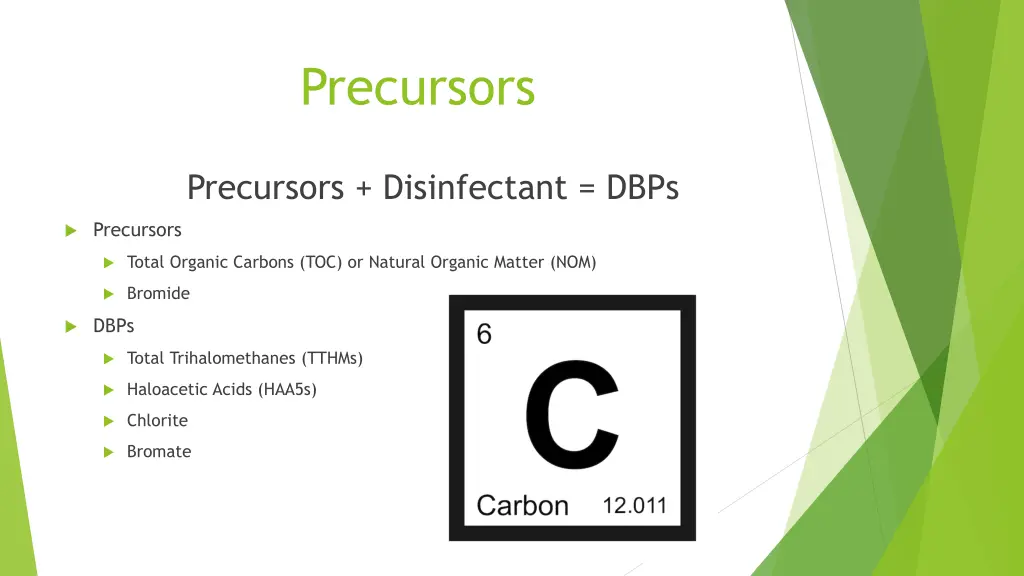 Precursors

Precursors + Disinfectant = DBPs

Precursors

Total Organic Carbons (TOC) or Natural Organic Matter (NOM)

Bromide

DBPs

Total Trihalomethanes (TTHMs)

Haloacetic Acids (HAA5s)

Chlorite

Bromate

6

C

Carbon 12.011